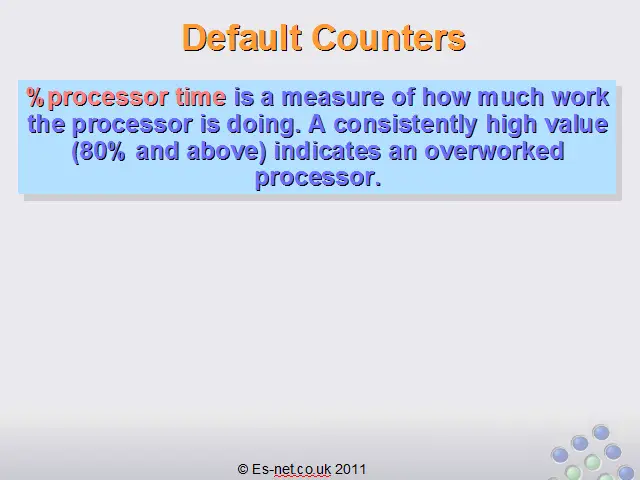 Default Counters

%processor time is a measure of how much work the processor is doing. A consistently high value (80% and above) indicates an overworked processor.

© Es-net.co.uk 2011